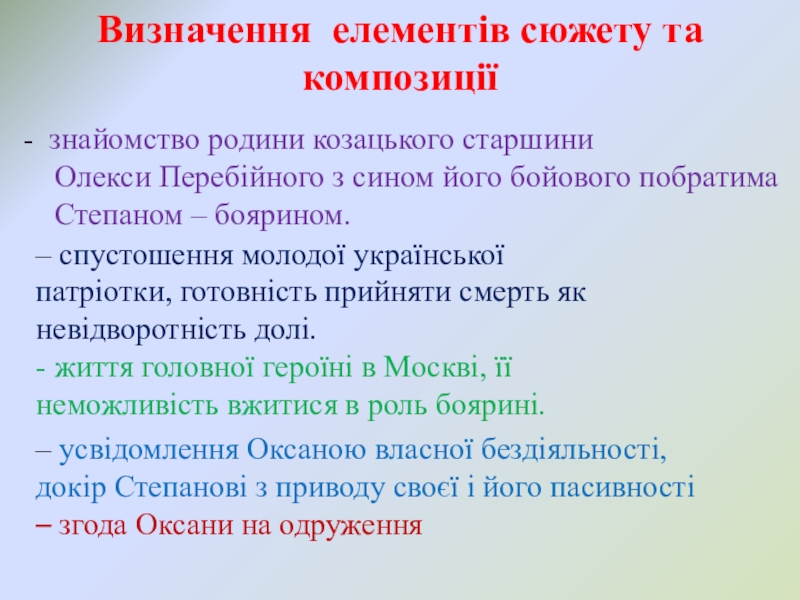 Визначення елементів сюжету та композиції

- знайомство родини козацького старшини Олекси Перебійного з сином його бойового побратима Степаном – боярином.

– спустошення молодої української патріотки, готовність прийняти смерть як невідворотність долі.

- життя головної героїні в Москві, її неможливість вжитися в роль боярині.

– усвідомлення Оксаною власної бездіяльності, докір Степанові з приводу своєї і його пасивності

– згода Оксани на одруження